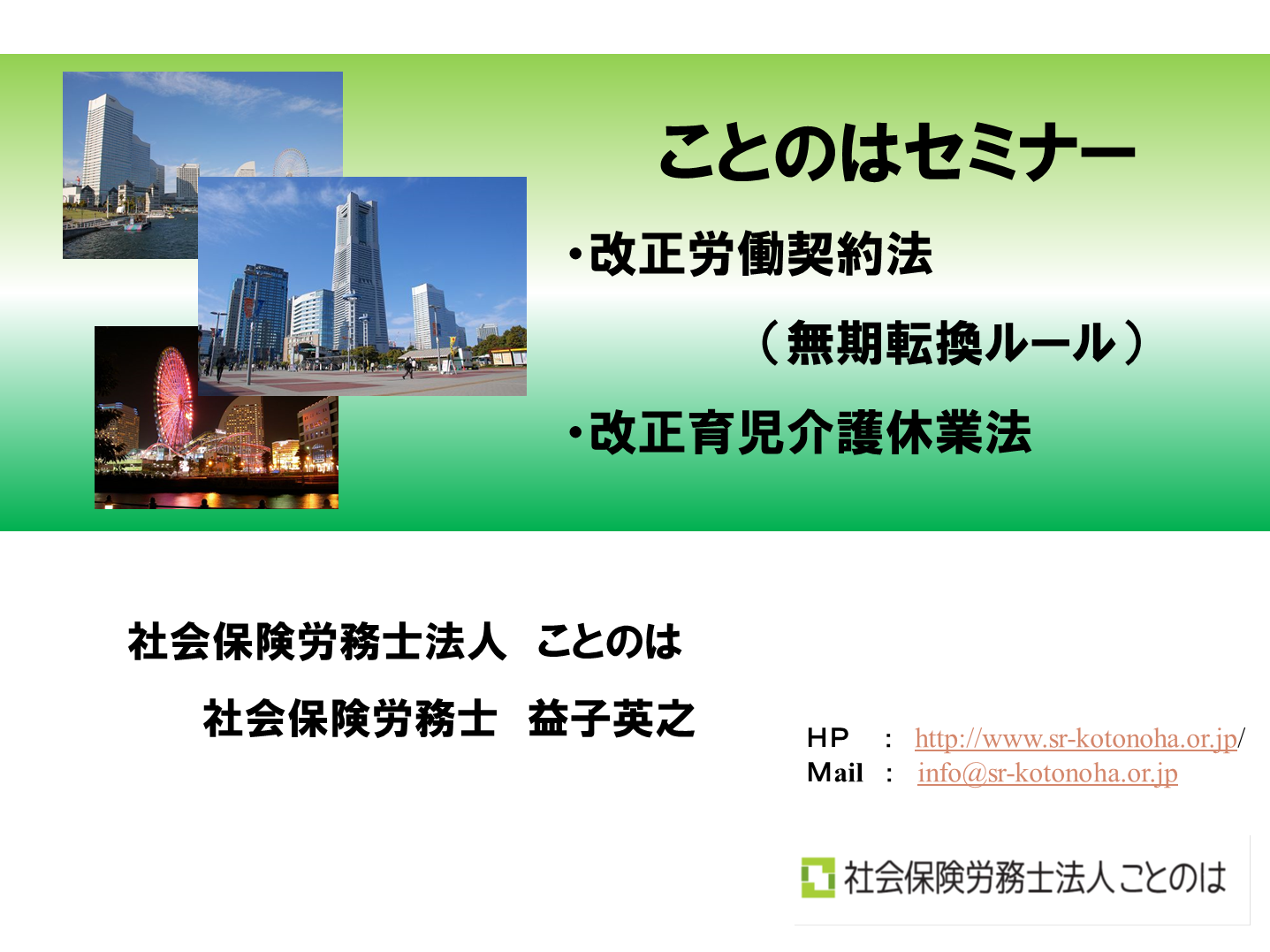 ことのはセミナー

・改正労働契約法
（無期転換ルール）

・改正育児介護休業法

社会保険労務士法人　ことのは

社会保険労務士　益子英之

HP　：　http://www.sr-kotonoha.or.jp/
Mail　：　info@sr-kotonoha.or.jp

社会保険労務士法人ことのは